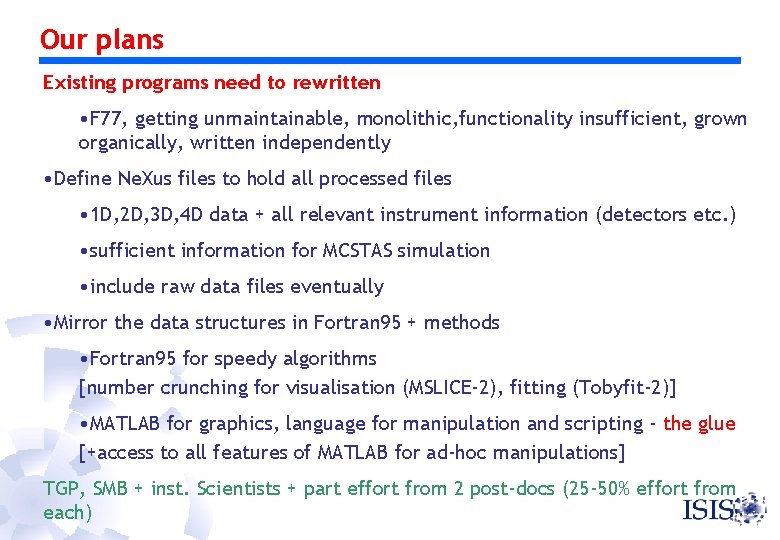 Our plans

Existing programs need to rewritten

•F77, getting unmaintainable, monolithic,functionality insufficient, grown organically, written independently

•Define NeXus files to hold all processed files

•1D,2D,3D,4D data + all relevant instrument information (detectors etc.)

•sufficient information for MCSTAS simulation

•include raw data files eventually

•Mirror the data structures in Fortran95 + methods

•Fortran95 for speedy algorithms
[number crunching for visualisation (MSLICE-2), fitting (Tobyfit-2)]

•MATLAB for graphics, language for manipulation and scripting - the glue
[+access to all features of MATLAB for ad-hoc manipulations]

TGP, SMB + inst. Scientists + part effort from 2 post-docs (25-50% effort from each)

ISIS